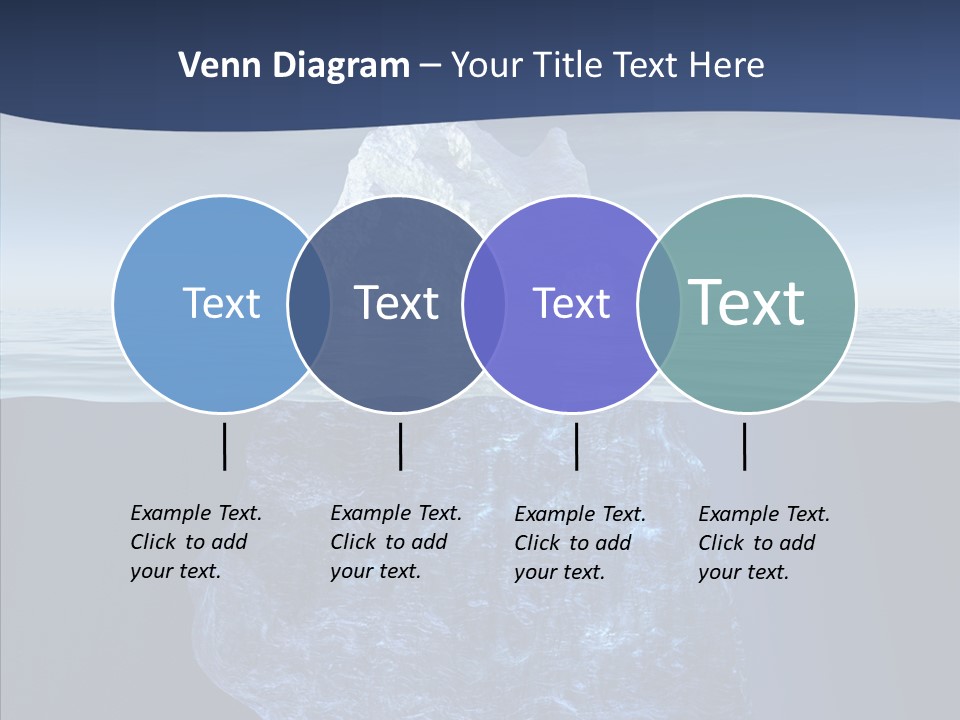 Venn Diagram – Your Title Text Here

Text

Text

Text

Text

Example Text. Click to add your text.

Example Text. Click to add your text.

Example Text. Click to add your text.

Example Text. Click to add your text.